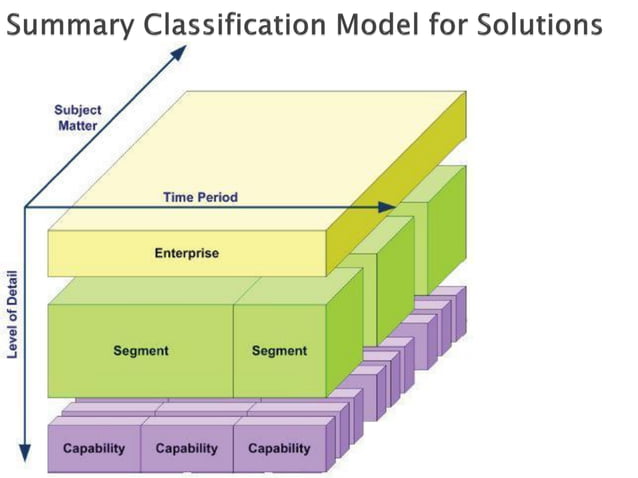 Summary Classification Model for Solutions

Subject Matter

Time Period

Level of Detail

Enterprise

Segment

Segment

Capability

Capability

Capability